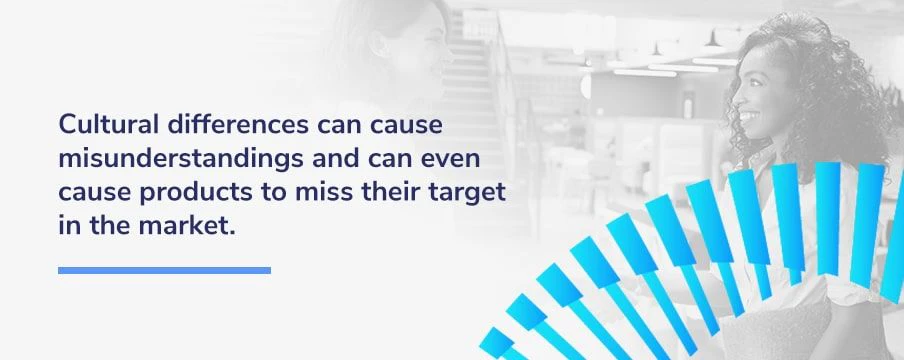 Cultural differences can cause misunderstandings and can even cause products to miss their target in the market.